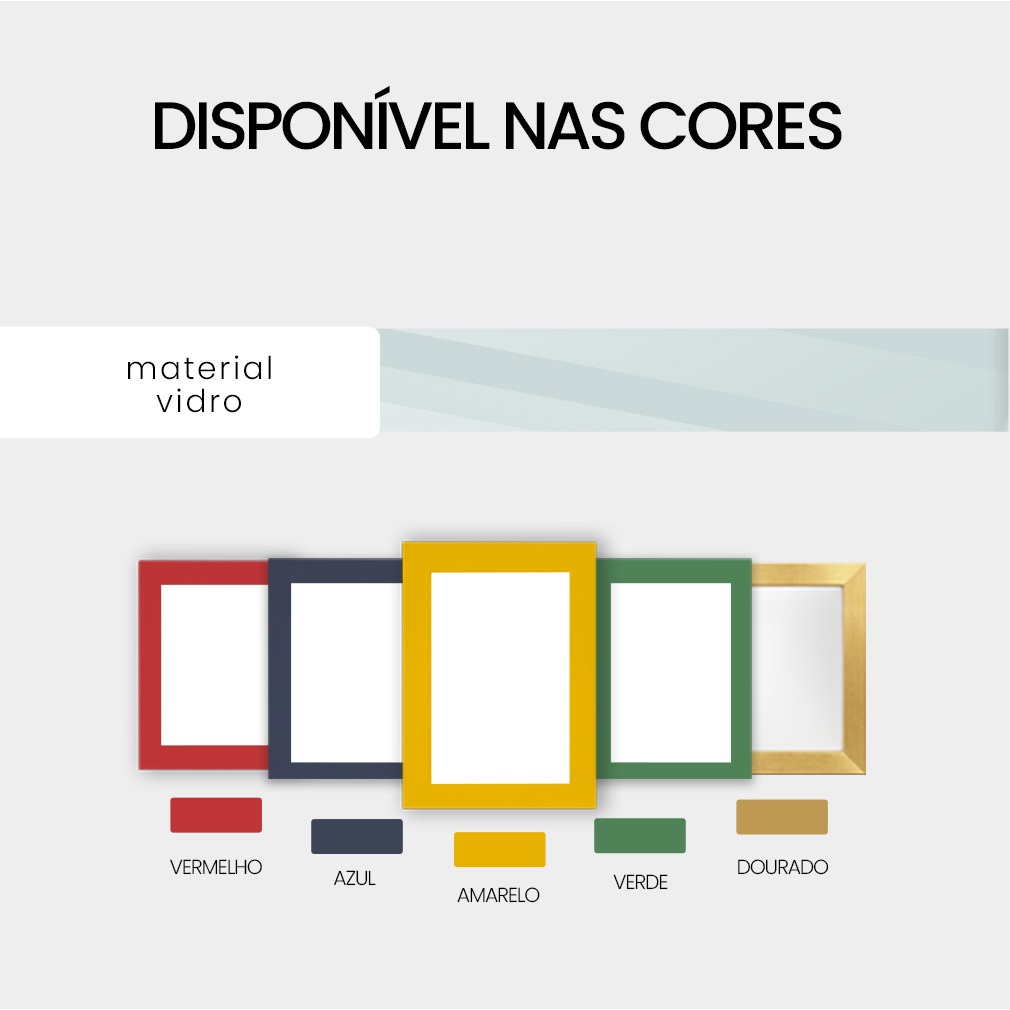 DISPONÍVEL NAS CORES

material
vidro

VERMELHO

AZUL

AMARELO

VERDE

DOURADO